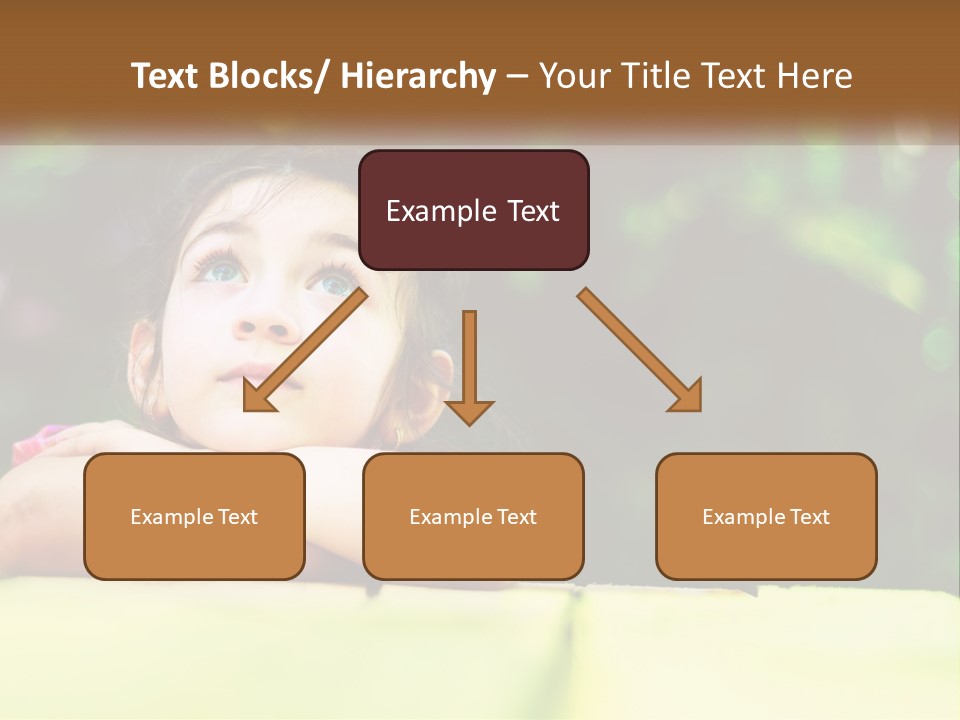 Text Blocks/ Hierarchy – Your Title Text Here

Example Text

Example Text

Example Text

Example Text